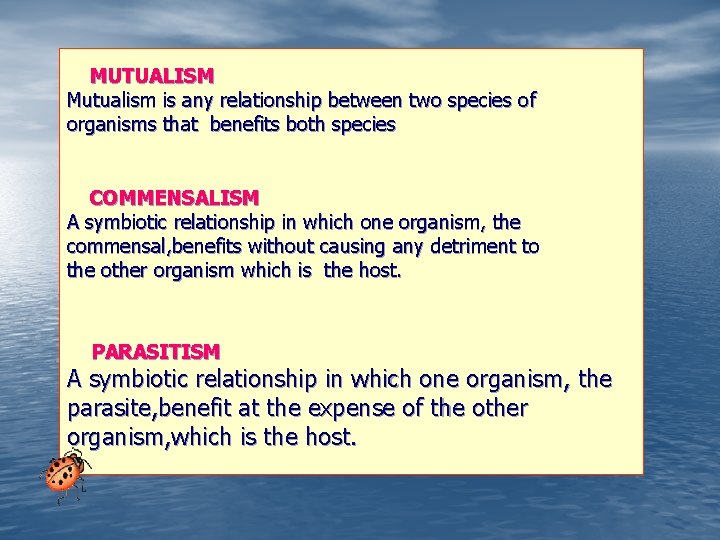 MUTUALISM

Mutualism is any relationship between two species of organisms that benefits both species

COMMENSALISM

A symbiotic relationship in which one organism, the commensal,benefits without causing any detriment to the other organism which is the host.

PARASITISM

A symbiotic relationship in which one organism, the parasite,benefit at the expense of the other organism,which is the host.